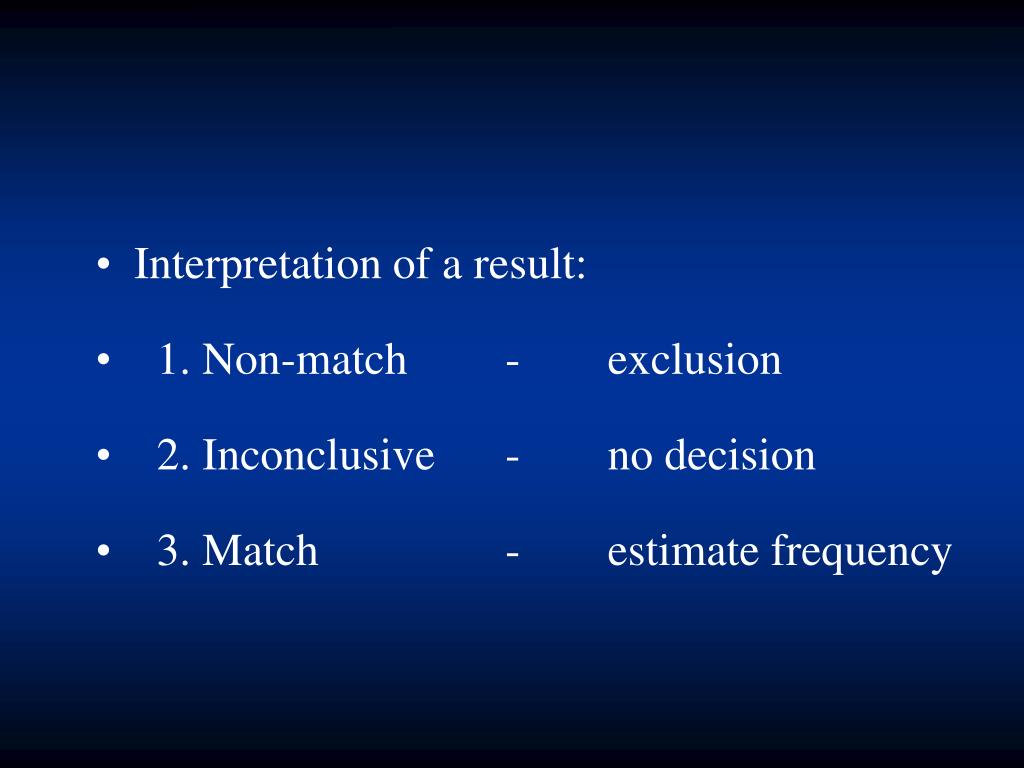 • Interpretation of a result:

• 1. Non-match - exclusion

• 2. Inconclusive - no decision

• 3. Match - estimate frequency